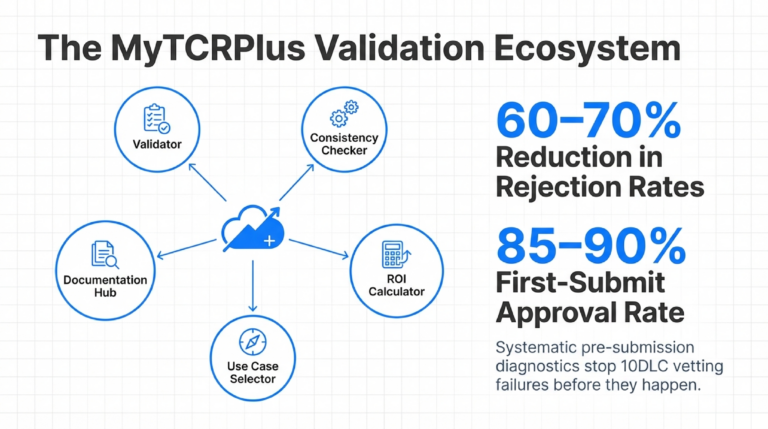 The MyTCRPlus Validation Ecosystem

Validator

Consistency Checker

Documentation Hub

ROI Calculator

Use Case Selector

60–70%
Reduction in Rejection Rates

85–90%
First-Submit Approval Rate

Systematic pre-submission diagnostics stop 10DLC vetting failures before they happen.